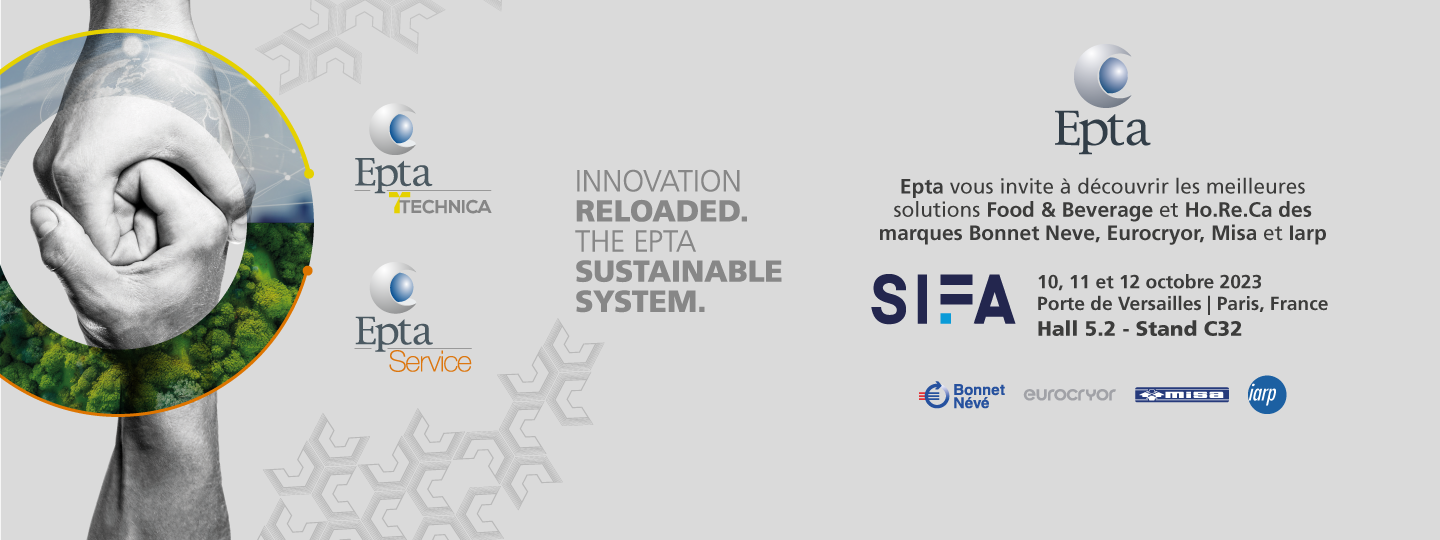 Epta
TECHNICA

Epta
Service

INNOVATION
RELOADED.
THE EPTA
SUSTAINABLE
SYSTEM.

Epta

Epta vous invite à découvrir les meilleures solutions Food & Beverage et Ho.Re.Ca des marques Bonnet Neve, Eurocryor, Misa et Iarp

SIFA

10, 11 et 12 octobre 2023
Porte de Versailles | Paris, France
Hall 5.2 - Stand C32

Bonnet Névé
eurocryor
misa
iarp